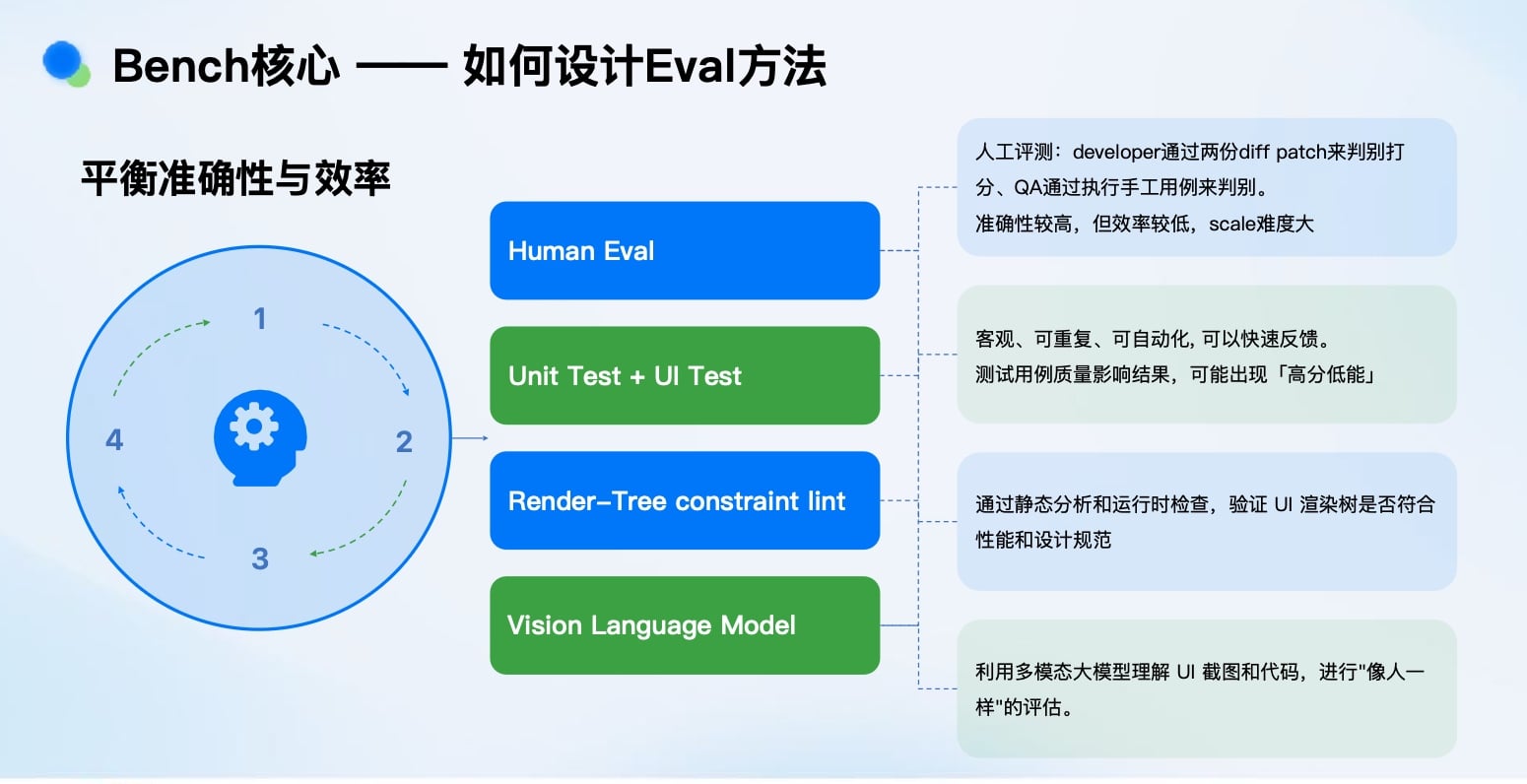 Bench核心 —— 如何设计Eval方法

平衡准确性与效率

1

2

3

4

Human Eval

Unit Test + UI Test

Render-Tree constraint lint

Vision Language Model

人工评测：developer通过两份diff patch来判别打分、QA通过执行手工用例来判别。
准确性较高，但效率较低，scale难度大

客观、可重复、可自动化, 可以快速反馈。
测试用例质量影响结果，可能出现「高分低能」

通过静态分析和运行时检查，验证 UI 渲染树是否符合性能和设计规范

利用多模态大模型理解 UI 截图和代码，进行"像人一样"的评估。